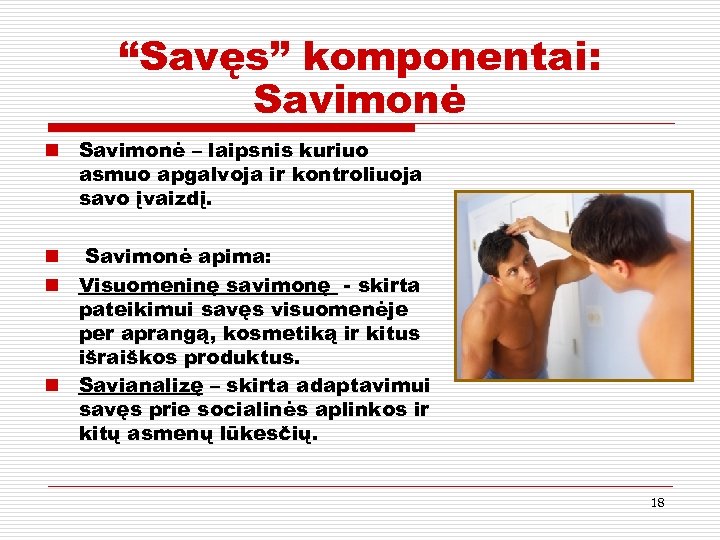 “Savęs” komponentai: Savimonė

Savimonė – laipsnis kuriuo asmuo apgalvoja ir kontroliuoja savo įvaizdį.

Savimonė apima:

Visuomeninę savimonę - skirta pateikimui savęs visuomenėje per aprangą, kosmetiką ir kitus išraiškos produktus.

Savianalizę – skirta adaptavimui savęs prie socialinės aplinkos ir kitų asmenų lūkesčių.

18